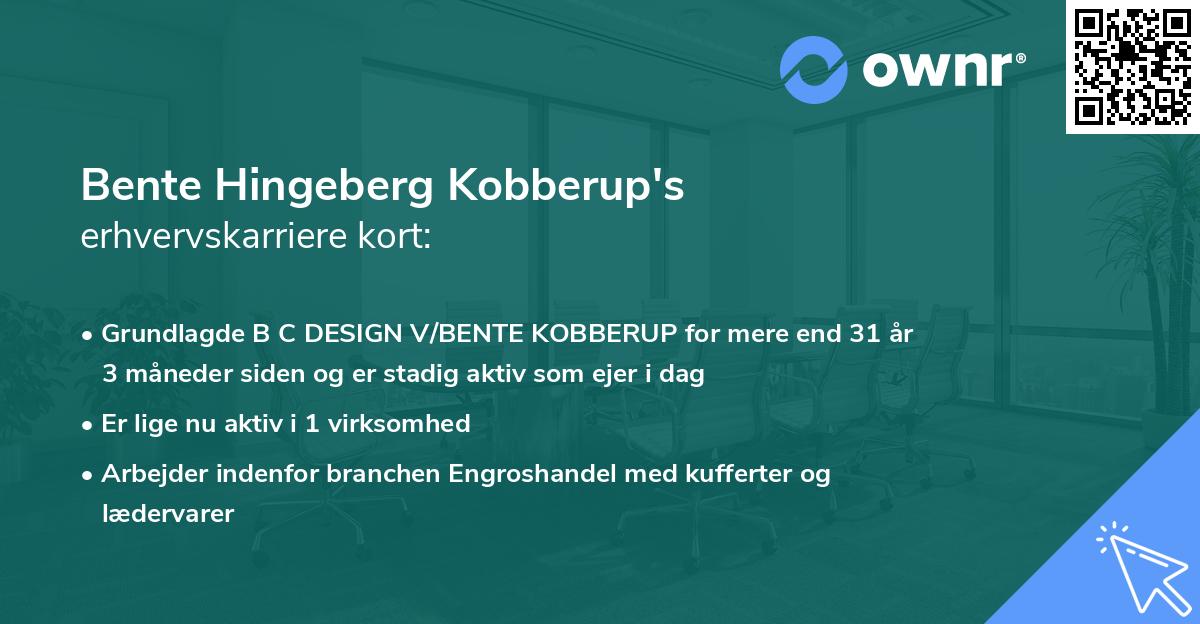 ownr®

Bente Hingeberg Kobberup's
erhvervskarriere kort:

• Grundlagde B C DESIGN V/BENTE KOBBERUP for mere end 31 år 3 måneder siden og er stadig aktiv som ejer i dag

• Er lige nu aktiv i 1 virksomhed

• Arbejder indenfor branchen Engroshandel med kufferter og lædervarer